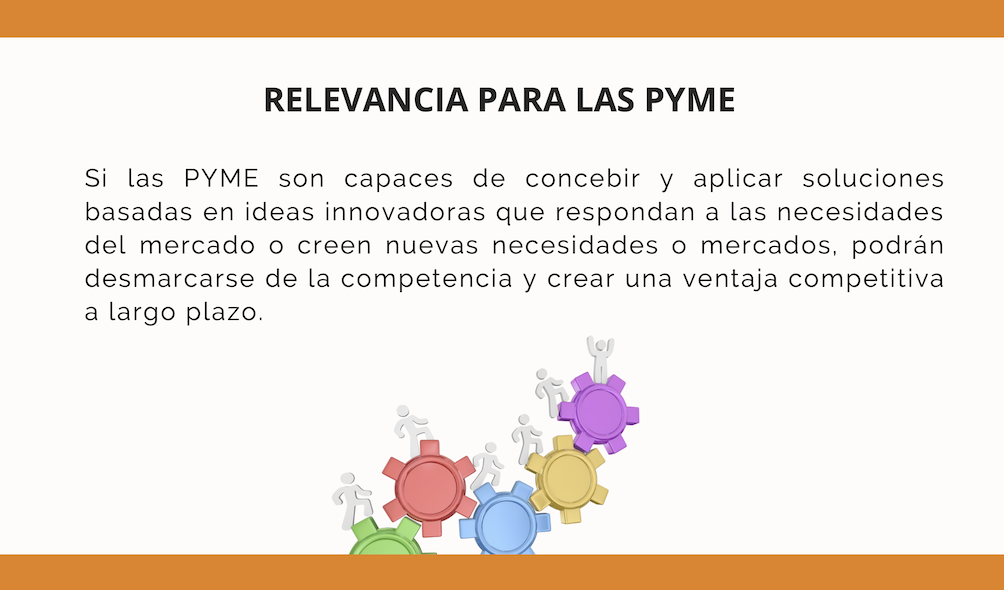 RELEVANCIA PARA LAS PYME

Si las PYME son capaces de concebir y aplicar soluciones basadas en ideas innovadoras que respondan a las necesidades del mercado o creen nuevas necesidades o mercados, podrán desmarcarse de la competencia y crear una ventaja competitiva a largo plazo.